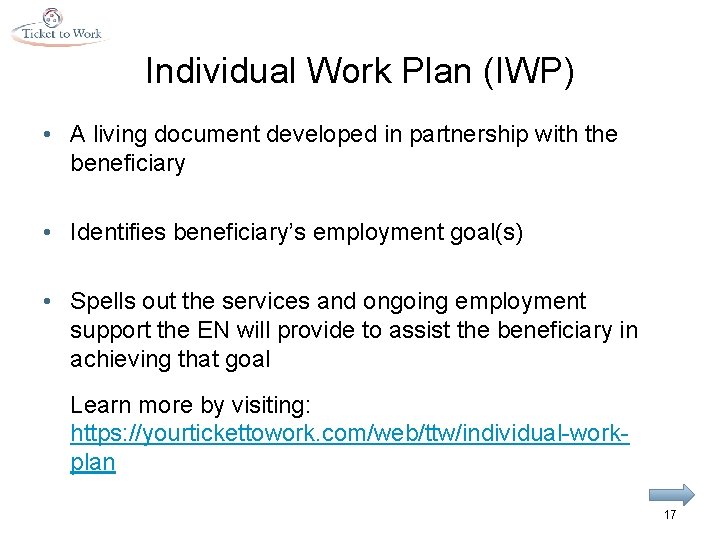 Ticket to Work

Individual Work Plan (IWP)

• A living document developed in partnership with the beneficiary

• Identifies beneficiary's employment goal(s)

• Spells out the services and ongoing employment support the EN will provide to assist the beneficiary in achieving that goal

Learn more by visiting: https://yourtickettowork.com/web/ttw/individual-work-plan

17